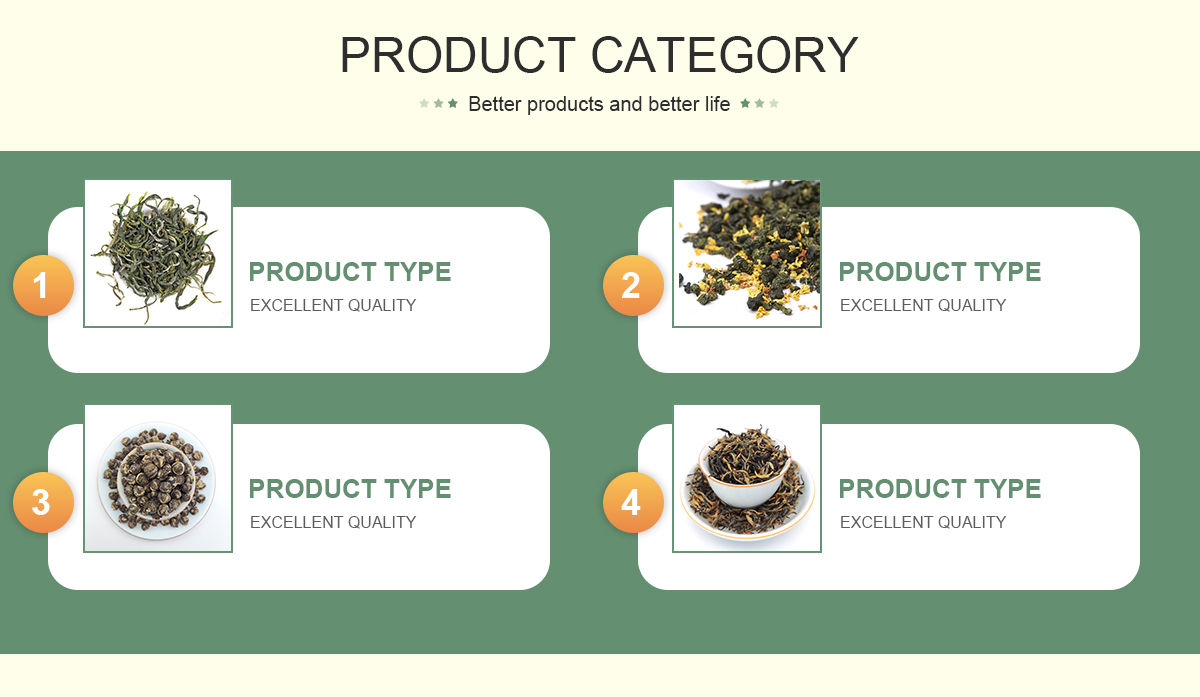 PRODUCT CATEGORY

Better products and better life

1
PRODUCT TYPE
EXCELLENT QUALITY

2
PRODUCT TYPE
EXCELLENT QUALITY

3
PRODUCT TYPE
EXCELLENT QUALITY

4
PRODUCT TYPE
EXCELLENT QUALITY